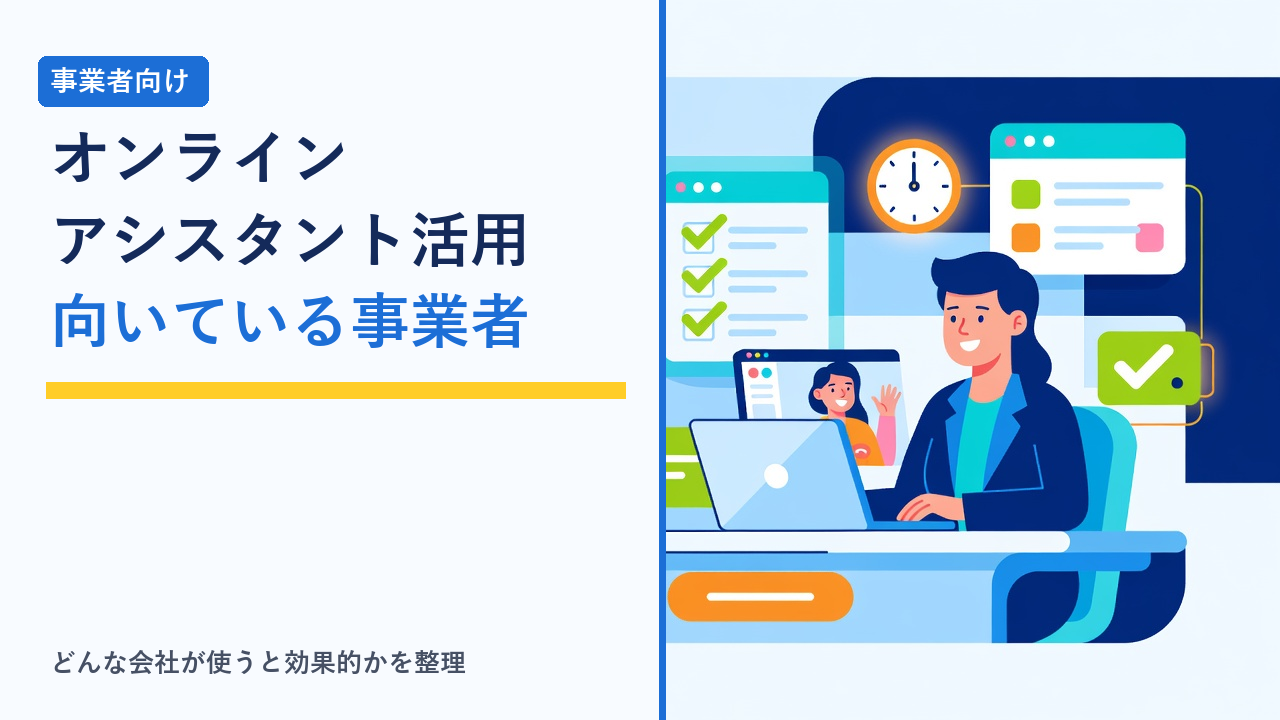 事業者向け

オンライン
アシスタント活用
向いている事業者

どんな会社が使うと効果的かを整理